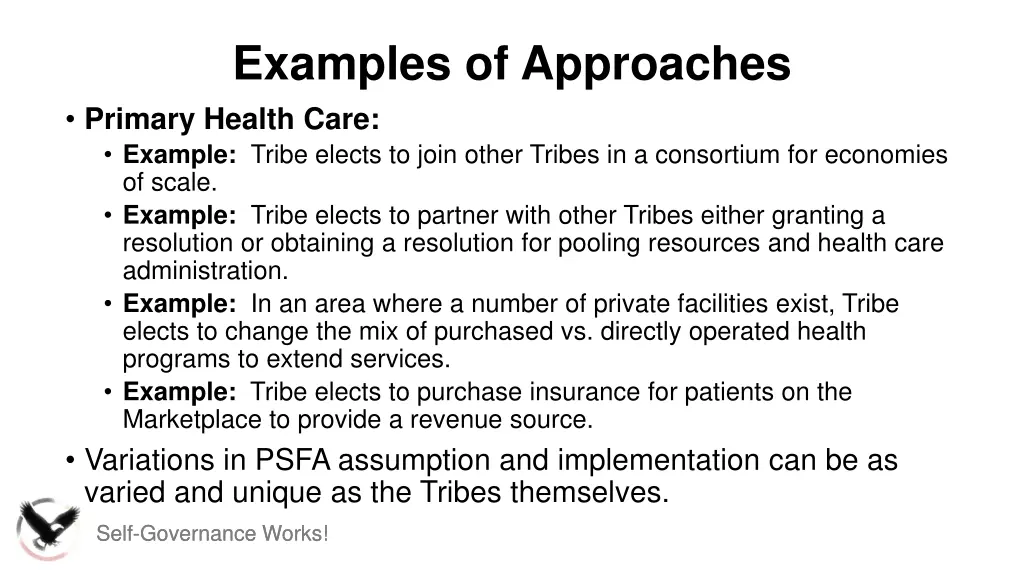 Examples of Approaches

• Primary Health Care:
  • Example: Tribe elects to join other Tribes in a consortium for economies of scale.
  • Example: Tribe elects to partner with other Tribes either granting a resolution or obtaining a resolution for pooling resources and health care administration.
  • Example: In an area where a number of private facilities exist, Tribe elects to change the mix of purchased vs. directly operated health programs to extend services.
  • Example: Tribe elects to purchase insurance for patients on the Marketplace to provide a revenue source.
• Variations in PSFA assumption and implementation can be as varied and unique as the Tribes themselves.

Self-Governance Works!